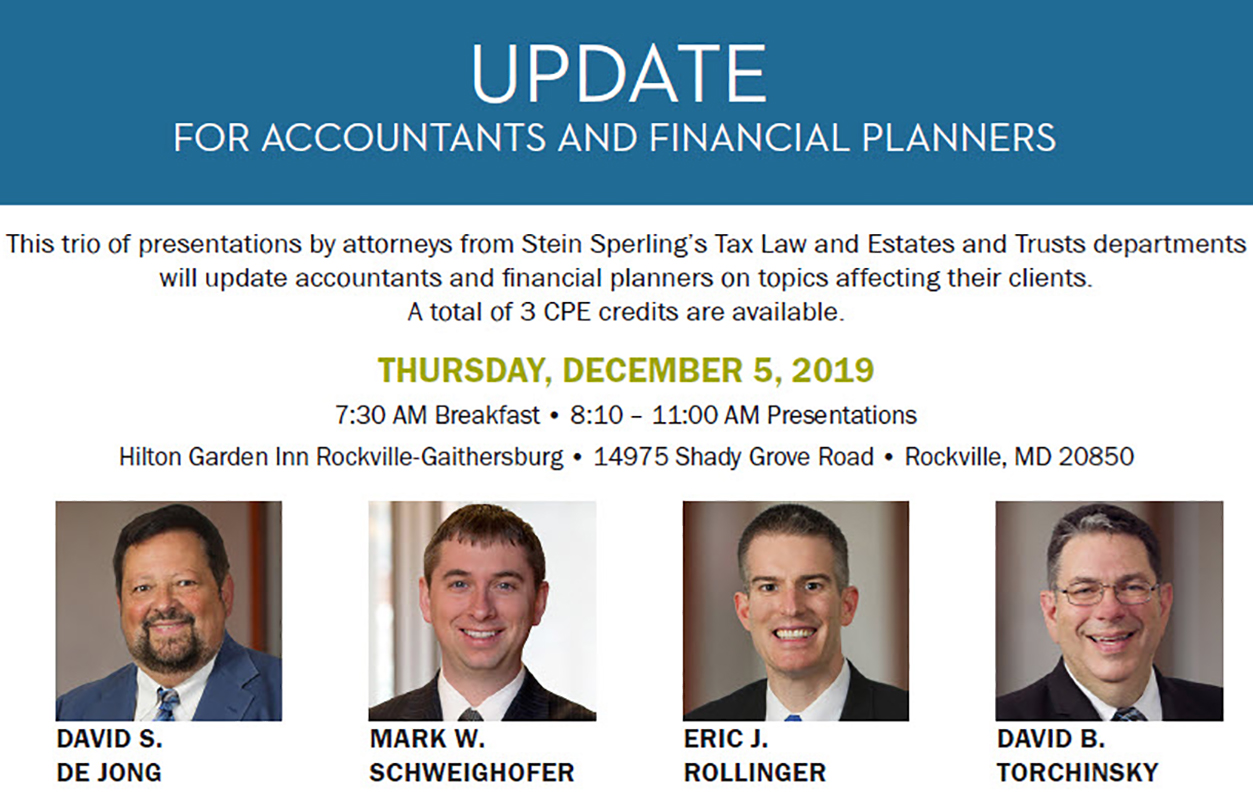 UPDATE
FOR ACCOUNTANTS AND FINANCIAL PLANNERS

This trio of presentations by attorneys from Stein Sperling's Tax Law and Estates and Trusts departments will update accountants and financial planners on topics affecting their clients.
A total of 3 CPE credits are available.

THURSDAY, DECEMBER 5, 2019

7:30 AM Breakfast • 8:10 – 11:00 AM Presentations

Hilton Garden Inn Rockville-Gaithersburg • 14975 Shady Grove Road • Rockville, MD 20850

DAVID S. DE JONG

MARK W. SCHWEIGHOFER

ERIC J. ROLLINGER

DAVID B. TORCHINSKY